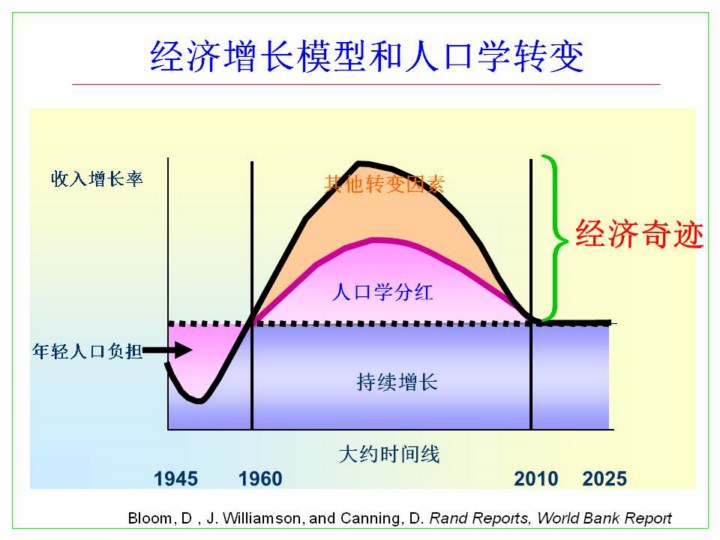 经济增长模型和人口学转变

收入增长率

其他转变因素

经济奇迹

人口学分红

年轻人口负担

持续增长

大约时间线

1945 1960 2010 2025

Bloom, D , J. Williamson, and Canning, D. Rand Reports, World Bank Report